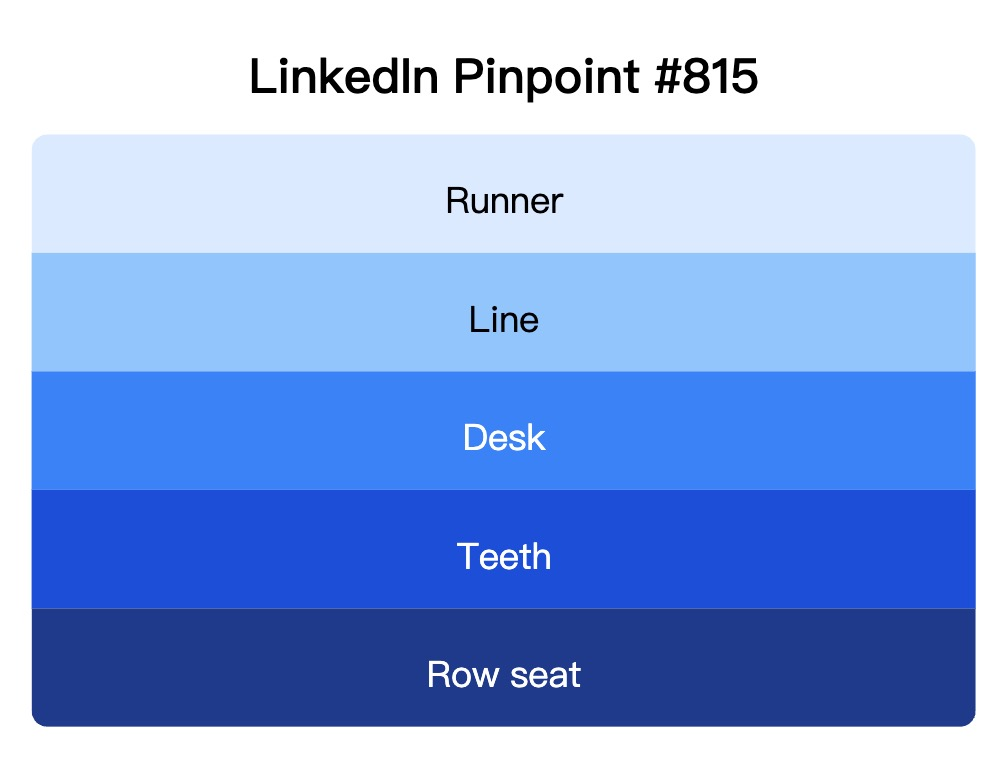 LinkedIn Pinpoint #815

Runner

Line

Desk

Teeth

Row seat